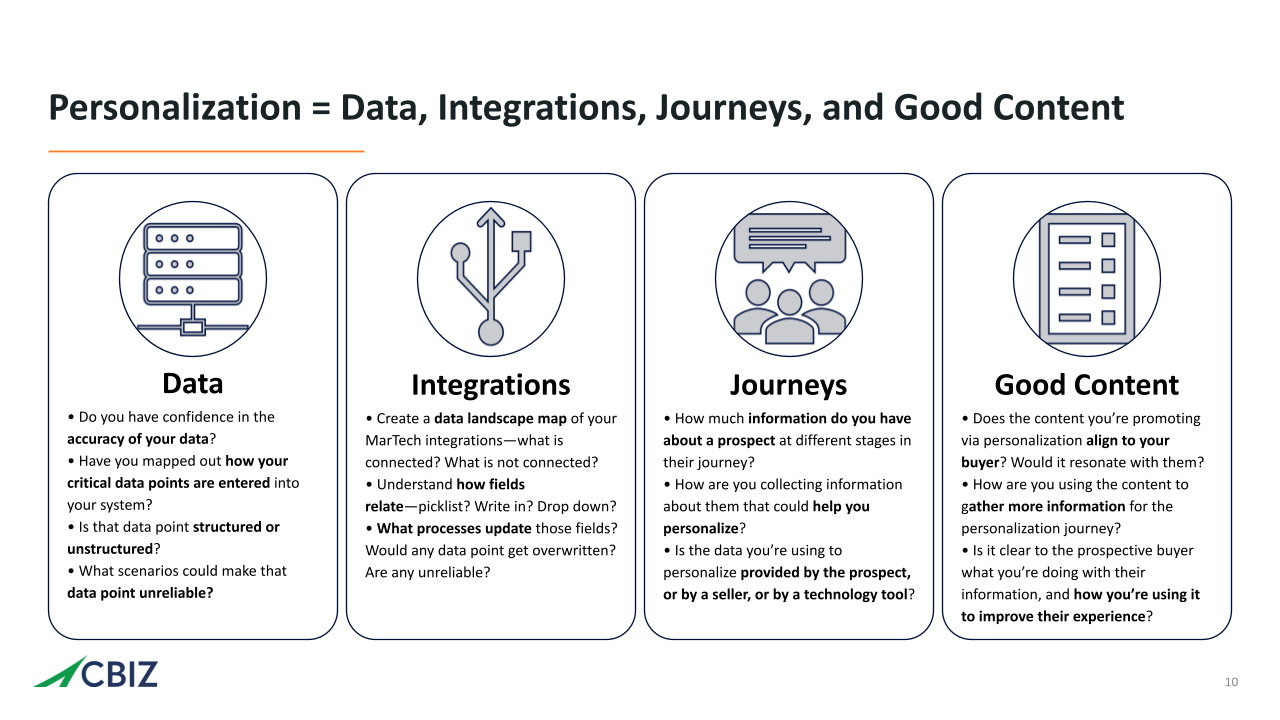 Personalization = Data, Integrations, Journeys, and Good Content

Data

• Do you have confidence in the accuracy of your data?
• Have you mapped out how your critical data points are entered into your system?
• Is that data point structured or unstructured?
• What scenarios could make that data point unreliable?

Integrations

• Create a data landscape map of your MarTech integrations—what is connected? What is not connected?
• Understand how fields relate—picklist? Write in? Drop down?
• What processes update those fields? Would any data point get overwritten? Are any unreliable?

Journeys

• How much information do you have about a prospect at different stages in their journey?
• How are you collecting information about them that could help you personalize?
• Is the data you're using to personalize provided by the prospect, or by a seller, or by a technology tool?

Good Content

• Does the content you're promoting via personalization align to your buyer? Would it resonate with them?
• How are you using the content to gather more information for the personalization journey?
• Is it clear to the prospective buyer what you're doing with their information, and how you're using it to improve their experience?

CBIZ

10